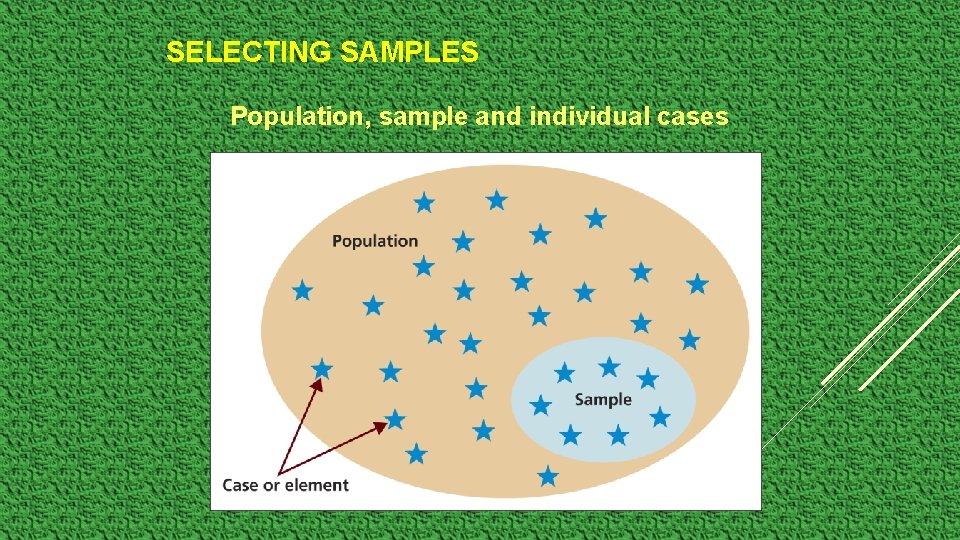 SELECTING SAMPLES

Population, sample and individual cases

Population

Sample

Case or element